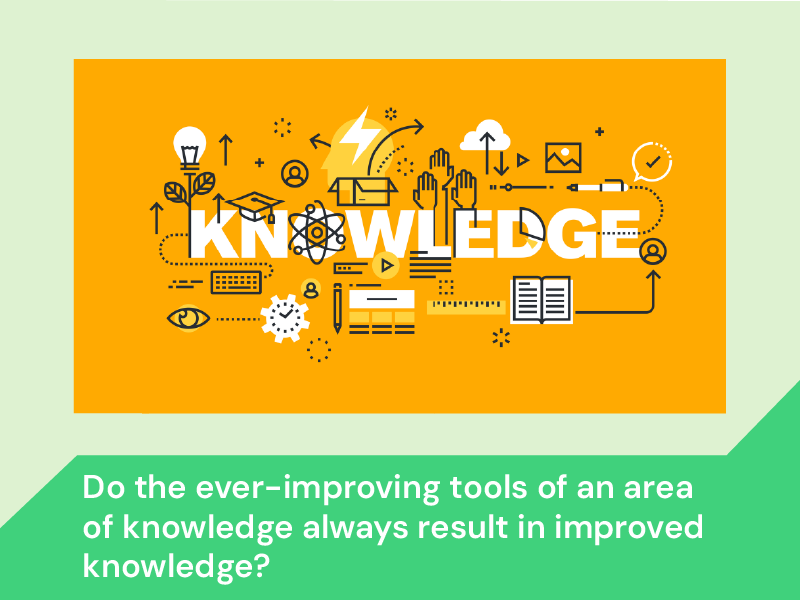 KNOWLEDGE

Do the ever-improving tools of an area of knowledge always result in improved knowledge?